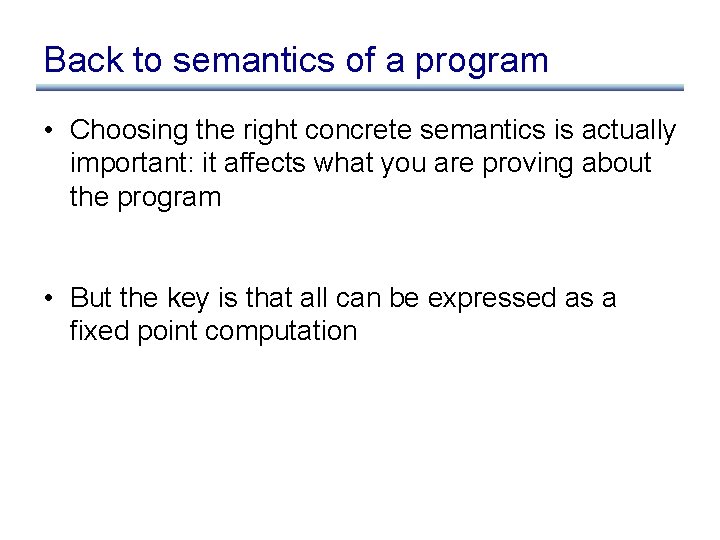 Back to semantics of a program

• Choosing the right concrete semantics is actually important: it affects what you are proving about the program

• But the key is that all can be expressed as a fixed point computation